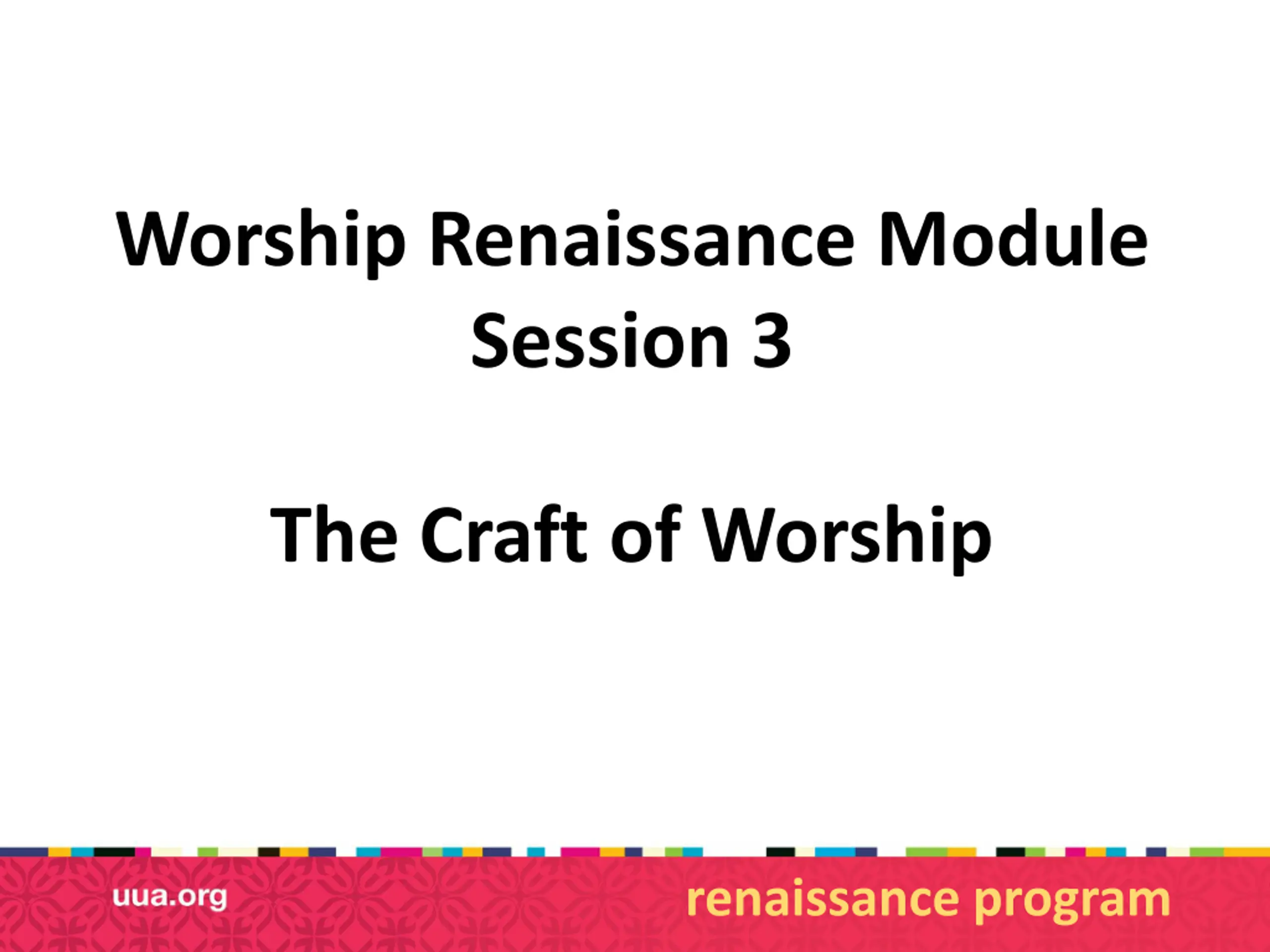 Worship Renaissance Module
Session 3

The Craft of Worship

uua.org

renaissance program